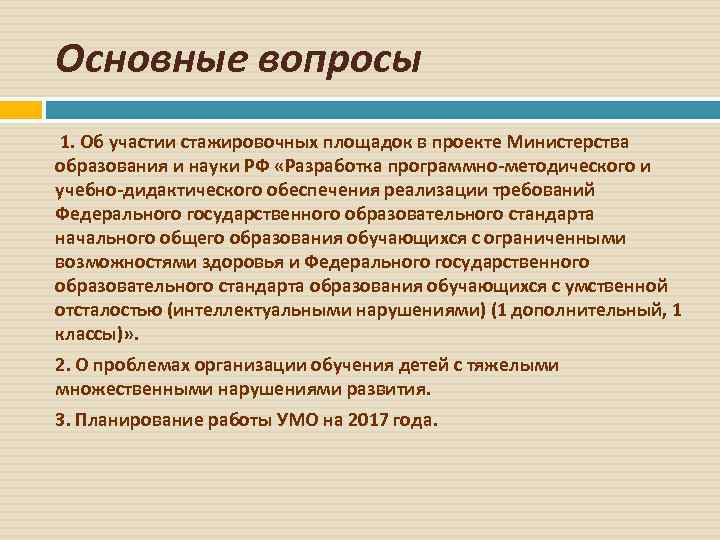 Основные вопросы

1. Об участии стажировочных площадок в проекте Министерства образования и науки РФ «Разработка программно-методического и учебно-дидактического обеспечения реализации требований Федерального государственного образовательного стандарта начального общего образования обучающихся с ограниченными возможностями здоровья и Федерального государственного образовательного стандарта образования обучающихся с умственной отсталостью (интеллектуальными нарушениями) (1 дополнительный, 1 классы)».

2. О проблемах организации обучения детей с тяжелыми множественными нарушениями развития.

3. Планирование работы УМО на 2017 года.